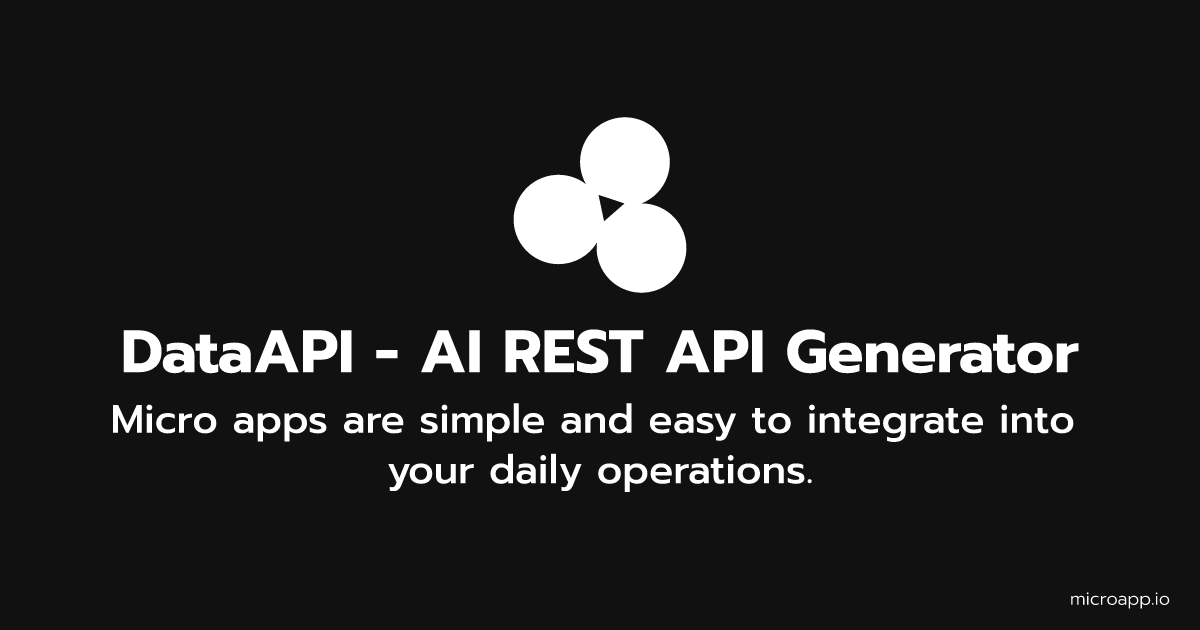 DataAPI - AI REST API Generator
Micro apps are simple and easy to integrate into your daily operations.

microapp.io